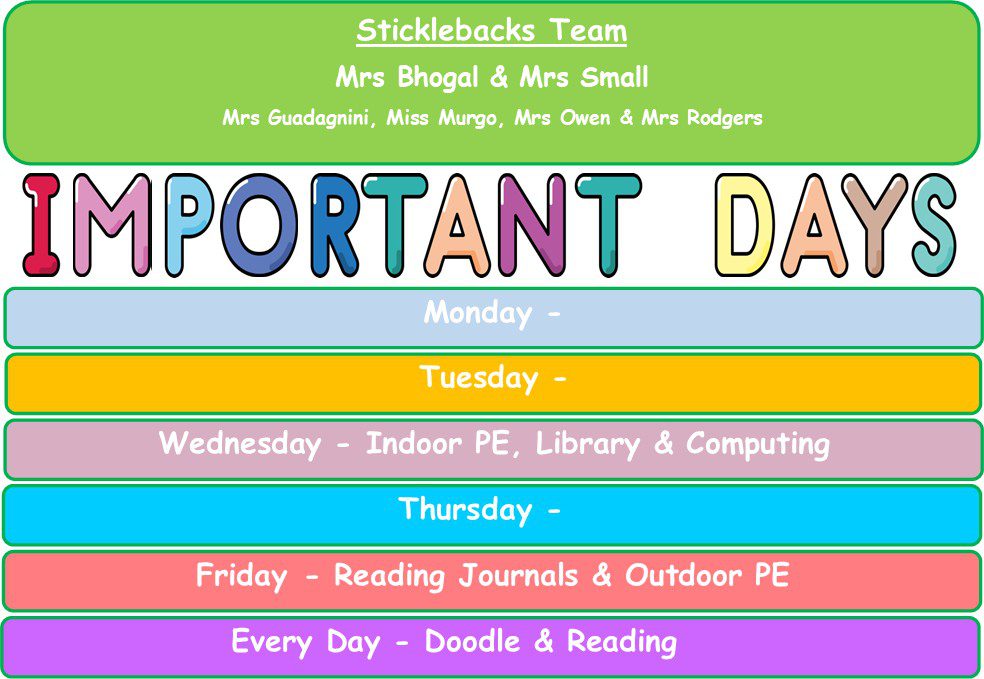 Sticklebacks Team

Mrs Bhogal & Mrs Small

Mrs Guadagnini, Miss Murgo, Mrs Owen & Mrs Rodgers

IMPORTANT DAYS

Monday -

Tuesday -

Wednesday - Indoor PE, Library & Computing

Thursday -

Friday - Reading Journals & Outdoor PE

Every Day - Doodle & Reading